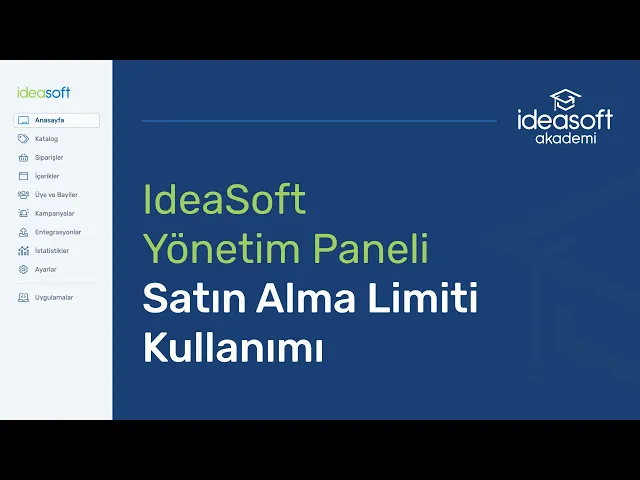 ideasoft

Anasayfa
Katalog
Siparişler
İçerikler
Üye ve Bayiler
Kampanyalar
Entegrasyonlar
İstatistikler
Ayarlar
Uygulamalar

ideasoft
akademi

IdeaSoft
Yönetim Paneli
Satın Alma Limiti
Kullanımı